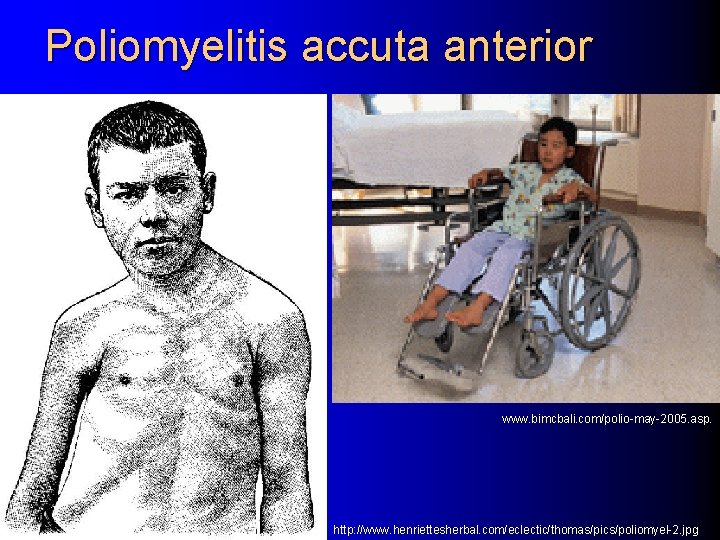 Poliomyelitis accuta anterior

www.bimcbali.com/polio-may-2005.asp.

http://www.henriettesherbal.com/eclectic/thomas/pics/poliomyel-2.jpg